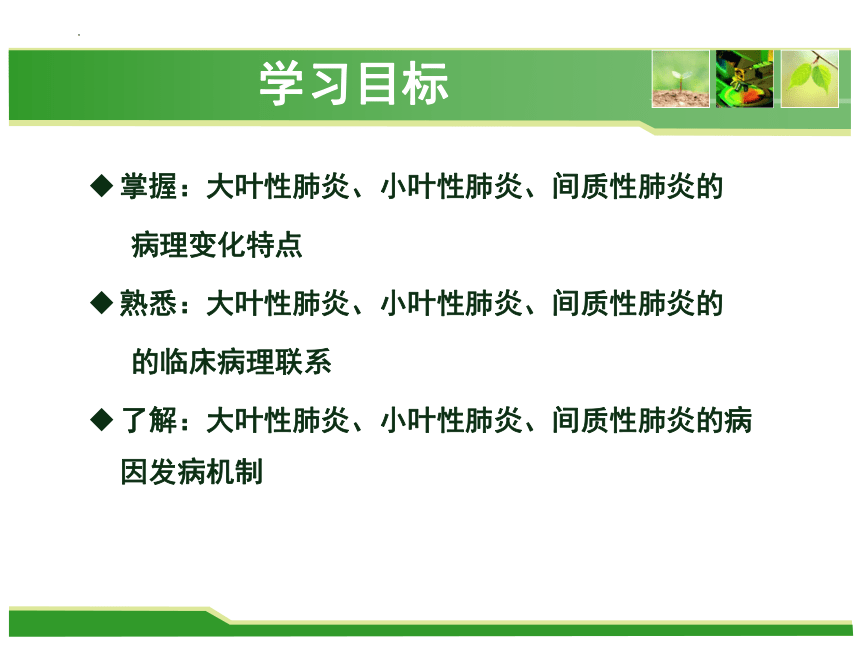 学习目标

◆ 掌握：大叶性肺炎、小叶性肺炎、间质性肺炎的病理变化特点

◆ 熟悉：大叶性肺炎、小叶性肺炎、间质性肺炎的的临床病理联系

◆ 了解：大叶性肺炎、小叶性肺炎、间质性肺炎的病因发病机制